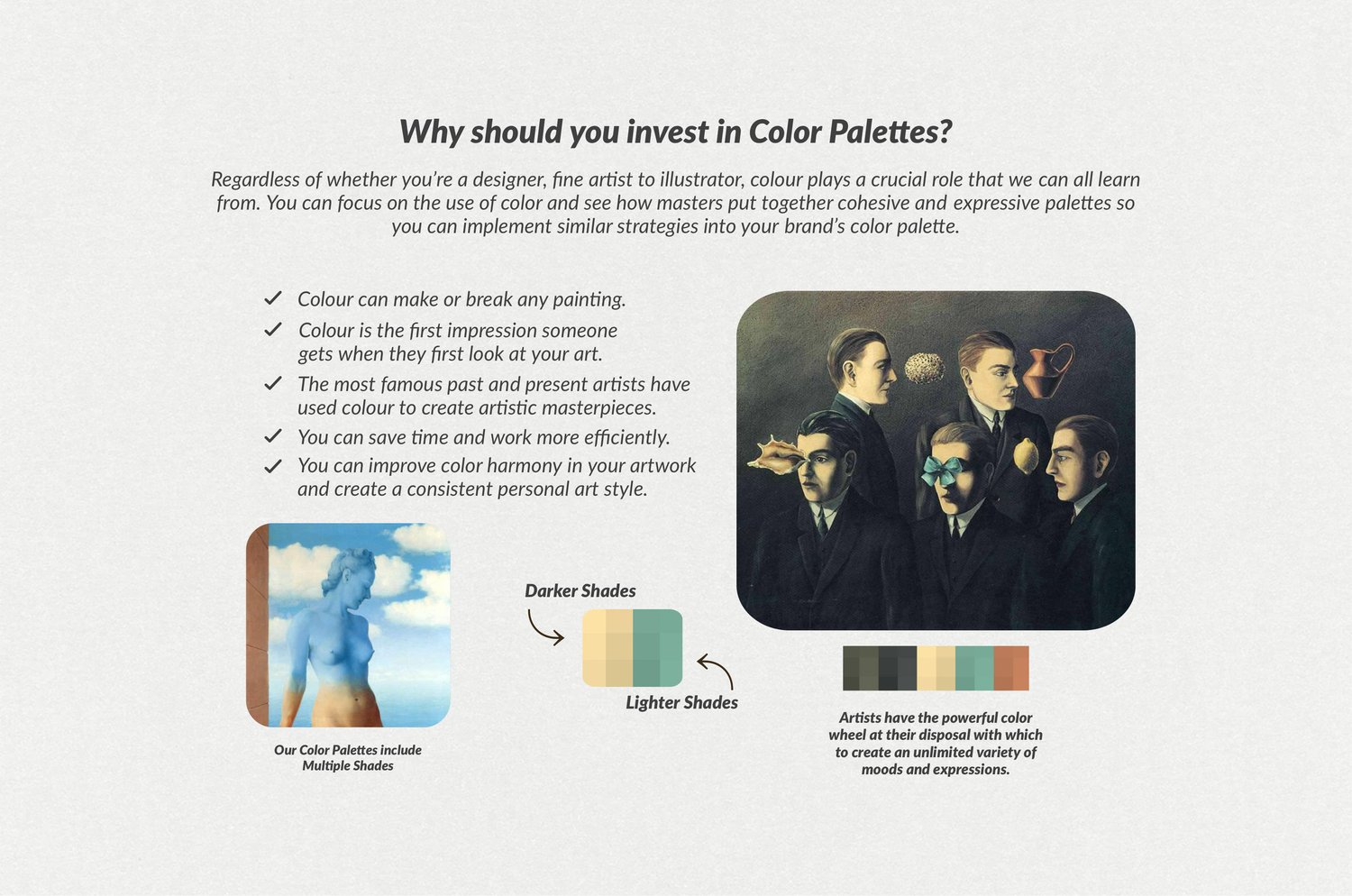 Why should you invest in Color Palettes?

Regardless of whether you're a designer, fine artist to illustrator, colour plays a crucial role that we can all learn from. You can focus on the use of color and see how masters put together cohesive and expressive palettes so you can implement similar strategies into your brand's color palette.

✓ Colour can make or break any painting.
✓ Colour is the first impression someone gets when they first look at your art.
✓ The most famous past and present artists have used colour to create artistic masterpieces.
✓ You can save time and work more efficiently.
✓ You can improve color harmony in your artwork and create a consistent personal art style.

Our Color Palettes include Multiple Shades

Darker Shades

Lighter Shades

Artists have the powerful color wheel at their disposal with which to create an unlimited variety of moods and expressions.